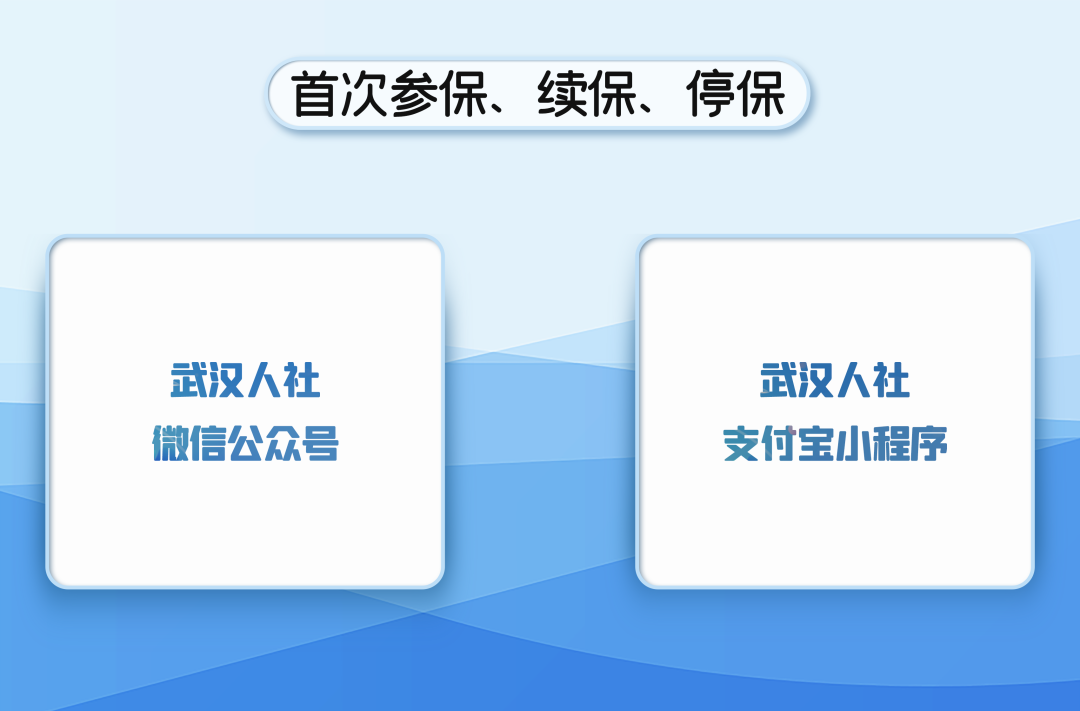 首次参保、续保、停保

武汉人社
微信公众号

武汉人社
支付宝小程序